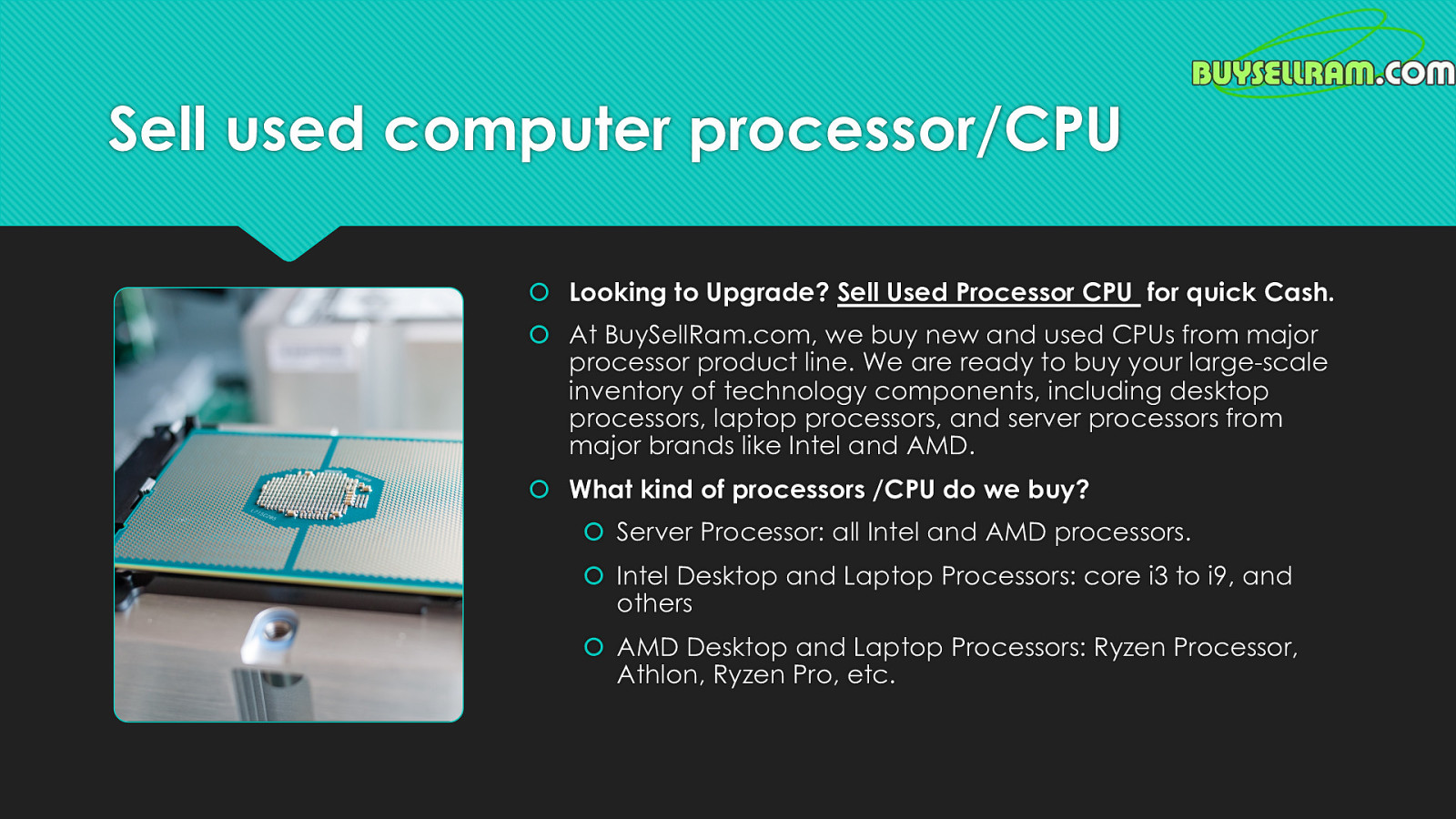 BUYSELLRAM.COM

Sell used computer processor/CPU

Looking to Upgrade? Sell Used Processor CPU for quick Cash.

At BuySellRam.com, we buy new and used CPUs from major processor product line. We are ready to buy your large-scale inventory of technology components, including desktop processors, laptop processors, and server processors from major brands like Intel and AMD.

What kind of processors /CPU do we buy?

Server Processor: all Intel and AMD processors.

Intel Desktop and Laptop Processors: core i3 to i9, and others

AMD Desktop and Laptop Processors: Ryzen Processor, Athlon, Ryzen Pro, etc.